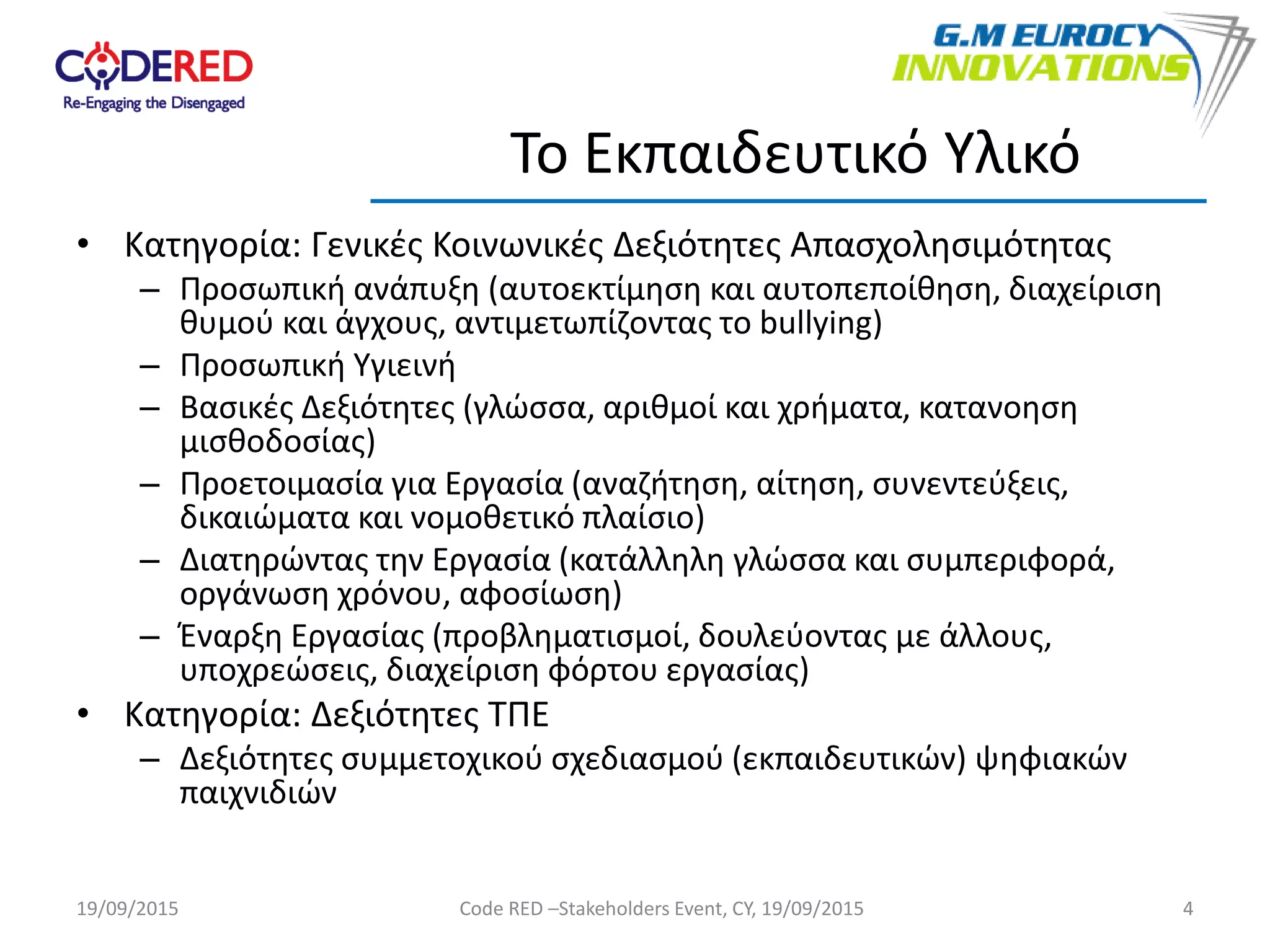 CODERED
Re-Engaging the Disengaged

G.M EUROCY
INNOVATIONS

Το Εκπαιδευτικό Υλικό

• Κατηγορία: Γενικές Κοινωνικές Δεξιότητες Απασχολησιμότητας
– Προσωπική ανάπυξη (αυτοεκτίμηση και αυτοπεποίθηση, διαχείριση θυμού και άγχους, αντιμετωπίζοντας το bullying)
– Προσωπική Υγιεινή
– Βασικές Δεξιότητες (γλώσσα, αριθμοί και χρήματα, κατανοηση μισθοδοσίας)
– Προετοιμασία για Εργασία (αναζήτηση, αίτηση, συνεντεύξεις, δικαιώματα και νομοθετικό πλαίσιο)
– Διατηρώντας την Εργασία (κατάλληλη γλώσσα και συμπεριφορά, οργάνωση χρόνου, αφοσίωση)
– Έναρξη Εργασίας (προβληματισμοί, δουλεύοντας με άλλους, υποχρεώσεις, διαχείριση φόρτου εργασίας)
• Κατηγορία: Δεξιότητες ΤΠΕ
– Δεξιότητες συμμετοχικού σχεδιασμού (εκπαιδευτικών) ψηφιακών παιχνιδιών

19/09/2015 Code RED –Stakeholders Event, CY, 19/09/2015 4